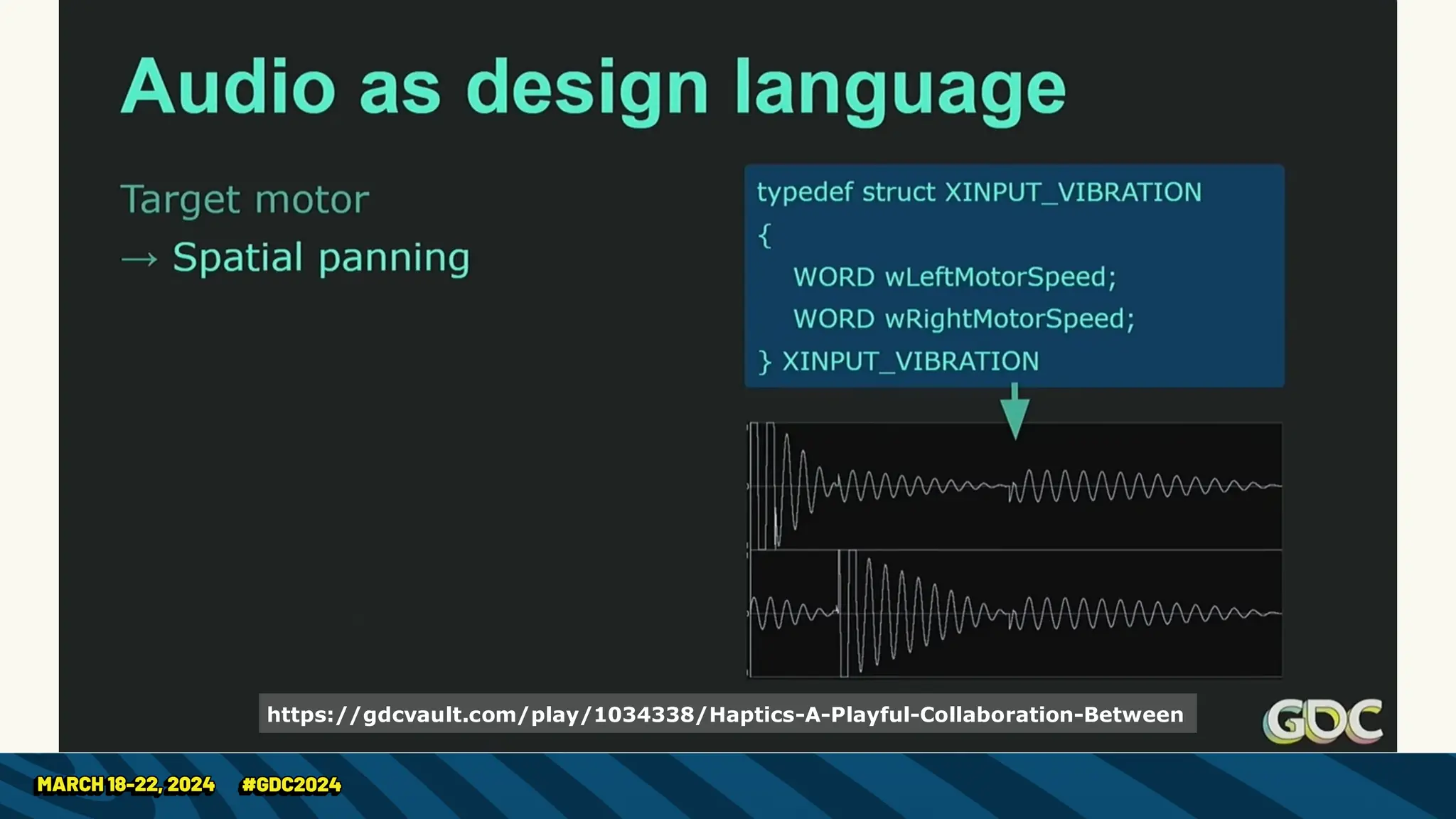 Audio as design language

Target motor
→ Spatial panning

typedef struct XINPUT_VIBRATION
{
WORD wLeftMotorSpeed;
WORD wRightMotorSpeed;
} XINPUT_VIBRATION

https://gdcvault.com/play/1034338/Haptics-A-Playful-Collaboration-Between

GDC

MARCH 18-22, 2024 #GDC2024